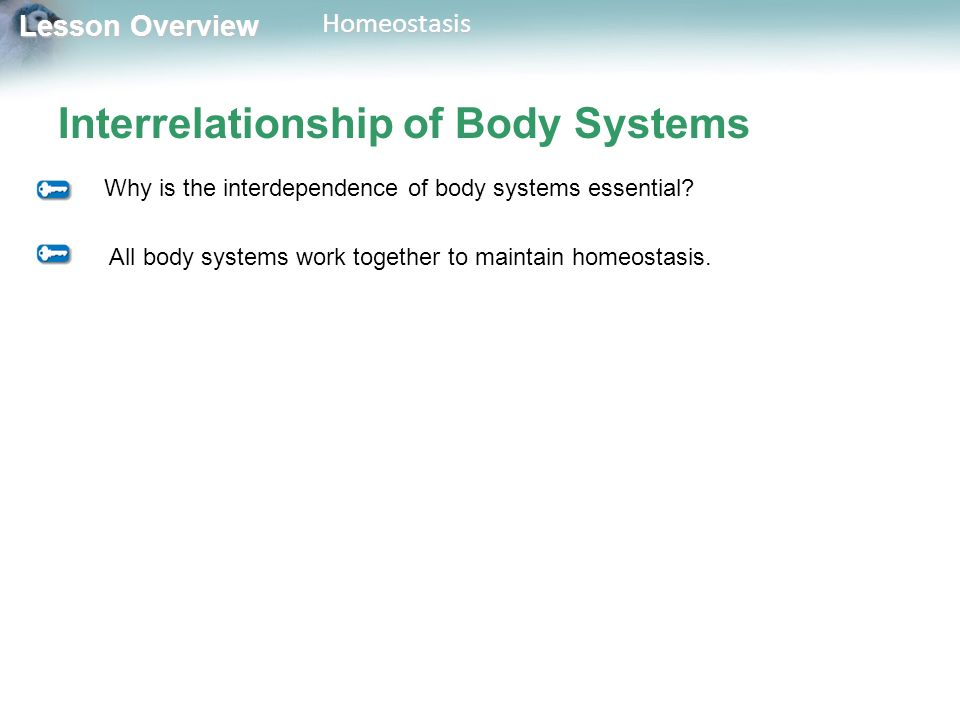 Lesson Overview Homeostasis

Interrelationship of Body Systems

Why is the interdependence of body systems essential?

All body systems work together to maintain homeostasis.